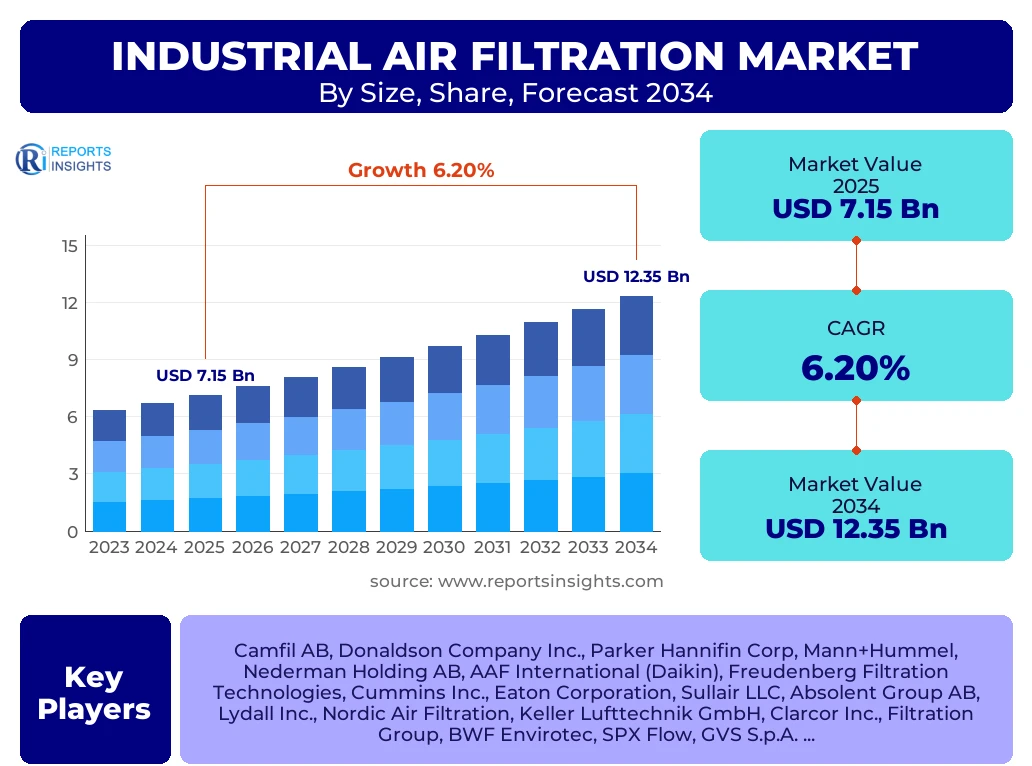 INDUSTRIAL AIR FILTRATION MARKET
By Size, Share, Forecast 2034

REPORTS INSIGHTS

Growth 6.20%

USD 12.35 Bn

USD 7.15 Bn

15
12
9
6
3
0

2023 2024 2025 2026 2027 2028 2029 2030 2031 2032 2033 2034

source: www.reportsinsights.com

Market Value 2025
USD 7.15 Bn

CAGR
6.20%

Market Value 2034
USD 12.35 Bn

Key Players

Camfil AB, Donaldson Company Inc., Parker Hannifin Corp, Mann+Hummel, Nederman Holding AB, AAF International (Daikin), Freudenberg Filtration Technologies, Cummins Inc., Eaton Corporation, Sullair LLC, Absolent Group AB, Lydall Inc., Nordic Air Filtration, Keller Lufttechnik GmbH, Clarcor Inc., Filtration Group, BWF Envirotec, SPX Flow, GVS S.p.A. ...